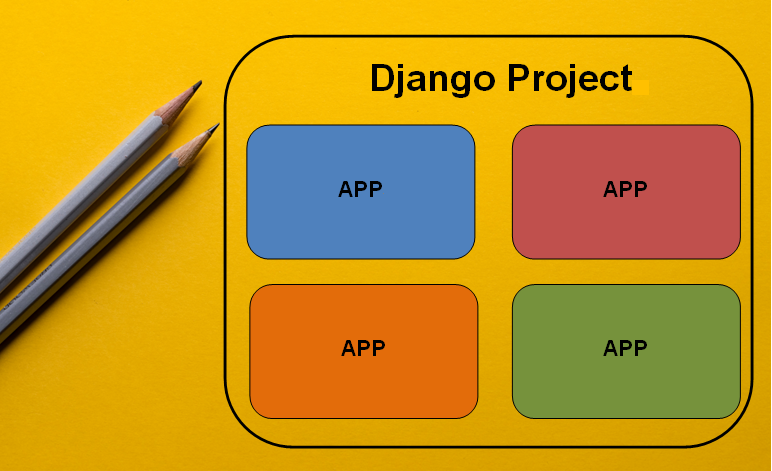 Django Project

APP

APP

APP

APP